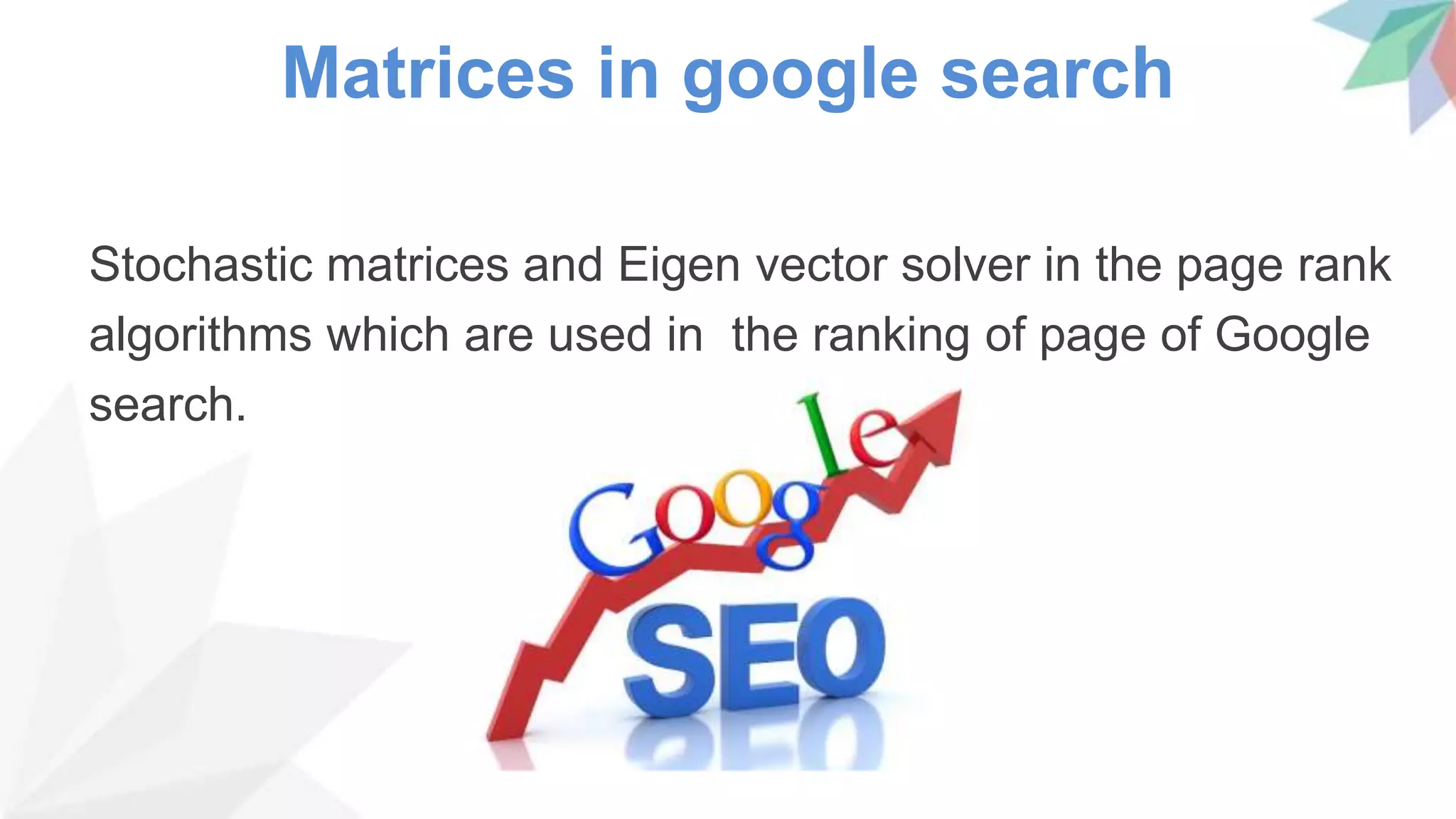 Matrices in google search

Stochastic matrices and Eigen vector solver in the page rank algorithms which are used in  the ranking of page of Google search.

Google

SEO